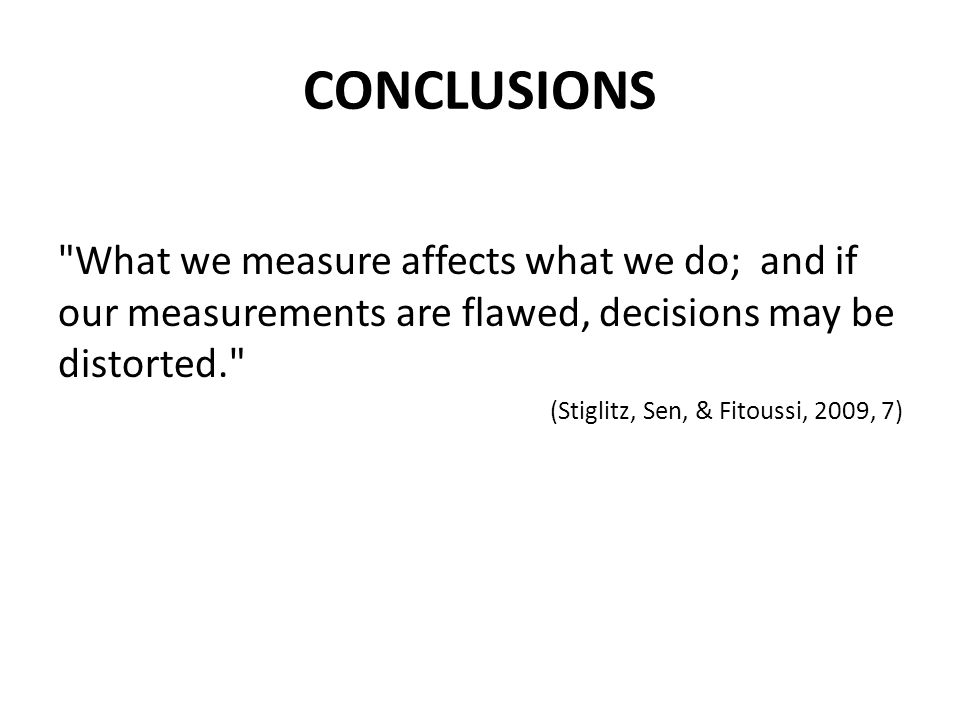 CONCLUSIONS

"What we measure affects what we do; and if our measurements are flawed, decisions may be distorted."

(Stiglitz, Sen, & Fitoussi, 2009, 7)